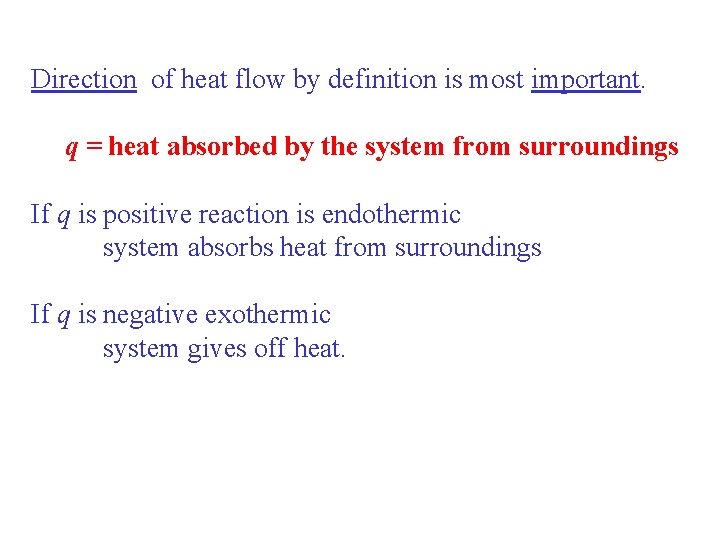 Direction of heat flow by definition is most important.

$q$ = heat absorbed by the system from surroundings

If $q$ is positive reaction is endothermic
system absorbs heat from surroundings

If $q$ is negative exothermic
system gives off heat.